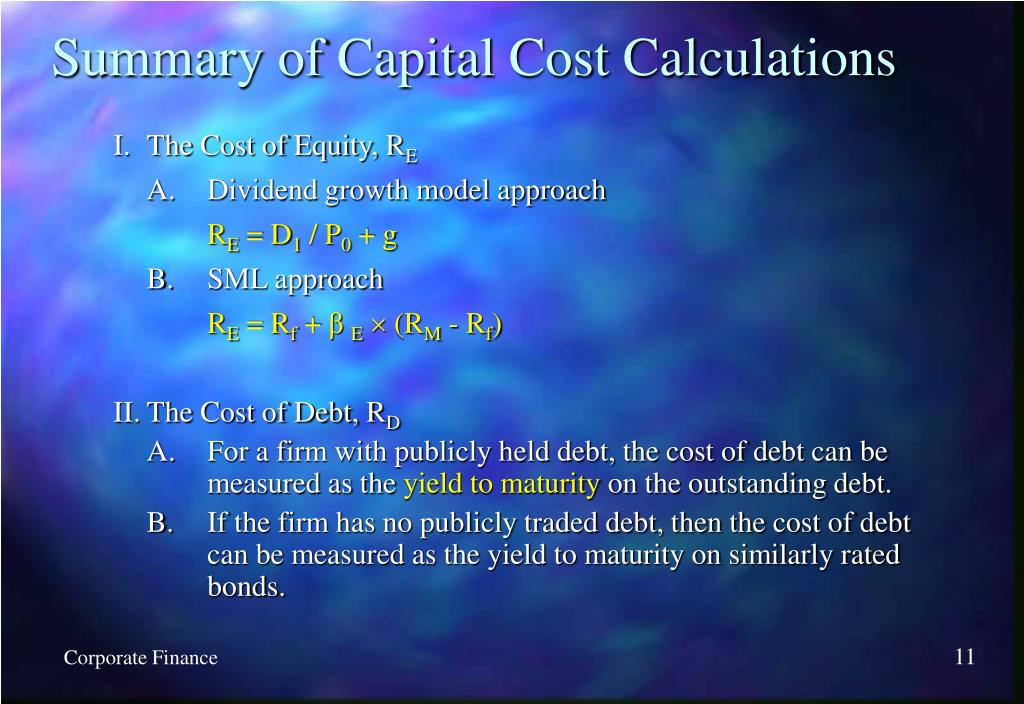 Summary of Capital Cost Calculations

I. The Cost of Equity, $R_E$

A. Dividend growth model approach

$R_E = D_1 / P_0 + g$

B. SML approach

$R_E = R_f + \beta_E \times (R_M - R_f)$

II. The Cost of Debt, $R_D$

A. For a firm with publicly held debt, the cost of debt can be measured as the yield to maturity on the outstanding debt.

B. If the firm has no publicly traded debt, then the cost of debt can be measured as the yield to maturity on similarly rated bonds.

Corporate Finance

11